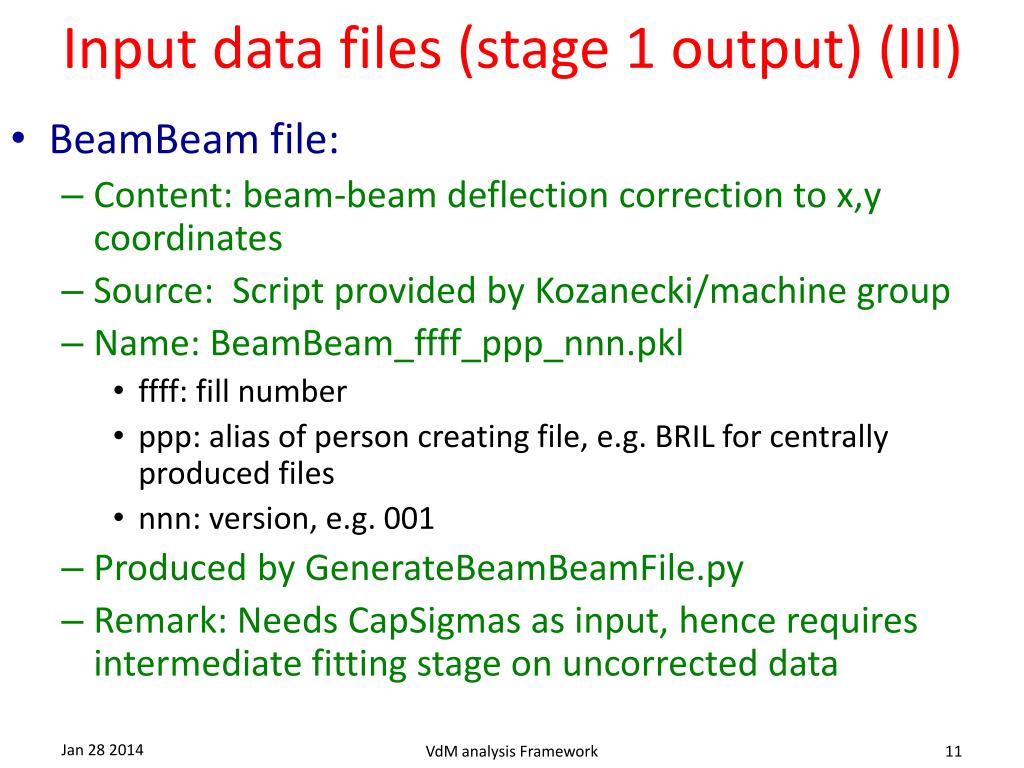 Input data files (stage 1 output) (III)

• BeamBeam file:
– Content: beam-beam deflection correction to x,y coordinates
– Source: Script provided by Kozanecki/machine group
– Name: BeamBeam_ffff_ppp_nnn.pkl
• ffff: fill number
• ppp: alias of person creating file, e.g. BRIL for centrally produced files
• nnn: version, e.g. 001
– Produced by GenerateBeamBeamFile.py
– Remark: Needs CapSigmas as input, hence requires intermediate fitting stage on uncorrected data

Jan 28 2014
VdM analysis Framework
11